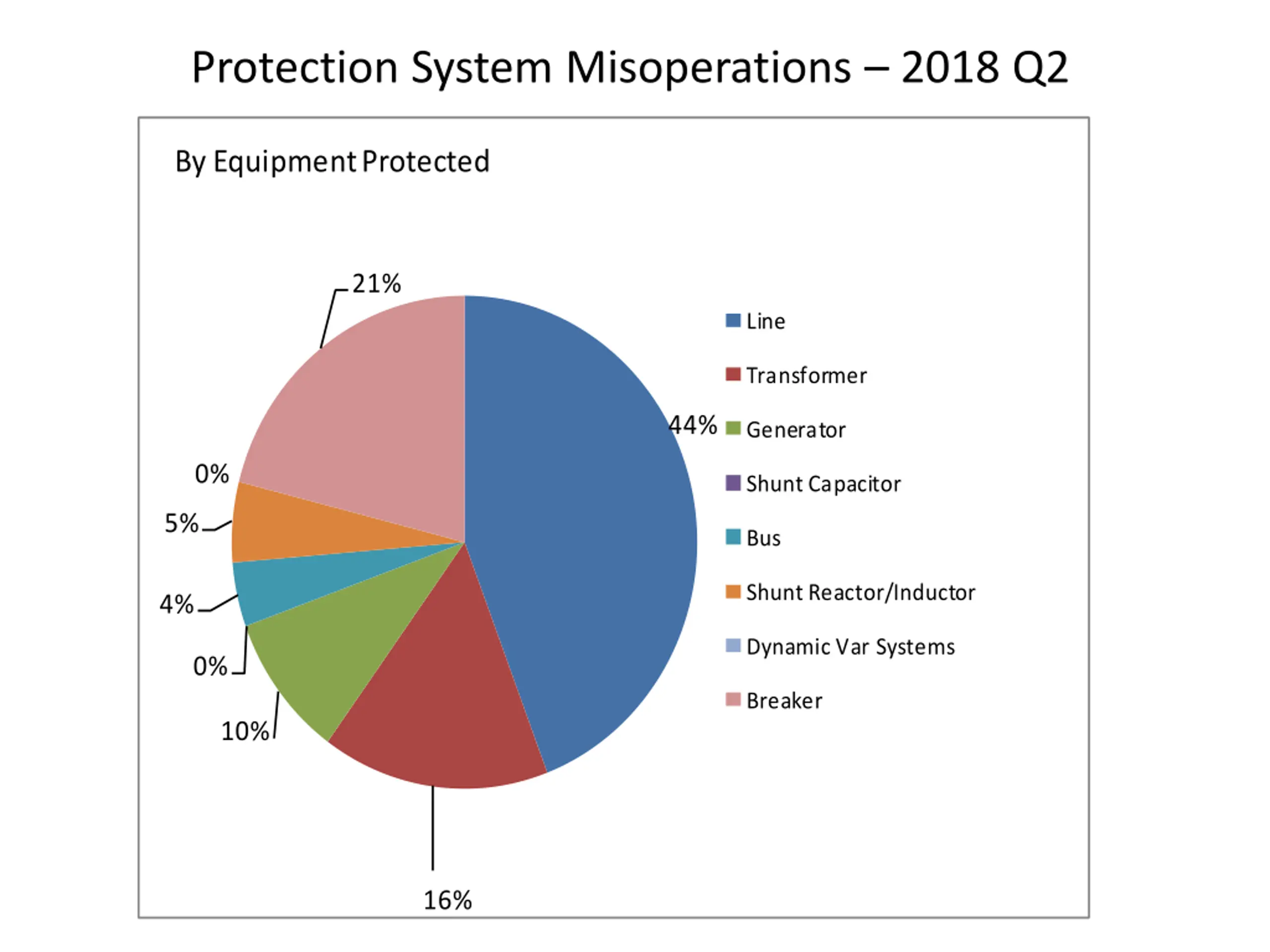 Protection System Misoperations – 2018 Q2

By Equipment Protected

21%

44%

0%

5%

4%

0%

10%

16%

Line

Transformer

Generator

Shunt Capacitor

Bus

Shunt Reactor/Inductor

Dynamic Var Systems

Breaker